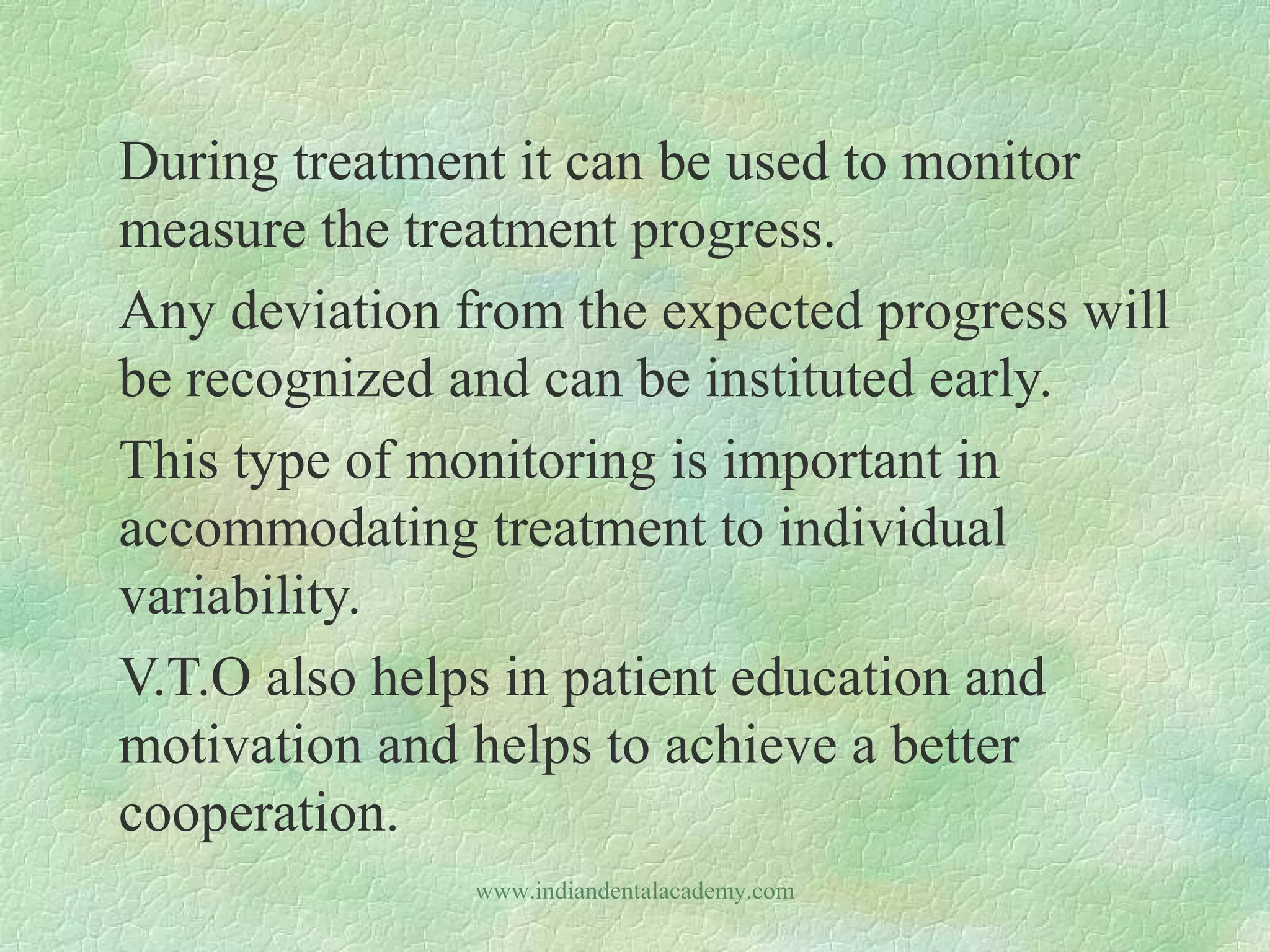 During treatment it can be used to monitor measure the treatment progress.

Any deviation from the expected progress will be recognized and can be instituted early.

This type of monitoring is important in accommodating treatment to individual variability.

V.T.O also helps in patient education and motivation and helps to achieve a better cooperation.

www.indiandentalacademy.com